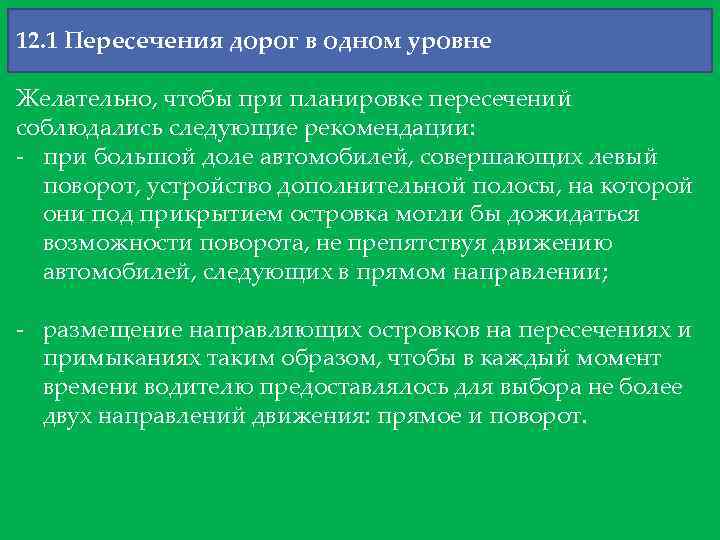 12.1 Пересечения дорог в одном уровне

Желательно, чтобы при планировке пересечений соблюдались следующие рекомендации:
- при большой доле автомобилей, совершающих левый поворот, устройство дополнительной полосы, на которой они под прикрытием островка могли бы дожидаться возможности поворота, не препятствуя движению автомобилей, следующих в прямом направлении;

- размещение направляющих островков на пересечениях и примыканиях таким образом, чтобы в каждый момент времени водителю предоставлялось для выбора не более двух направлений движения: прямое и поворот.